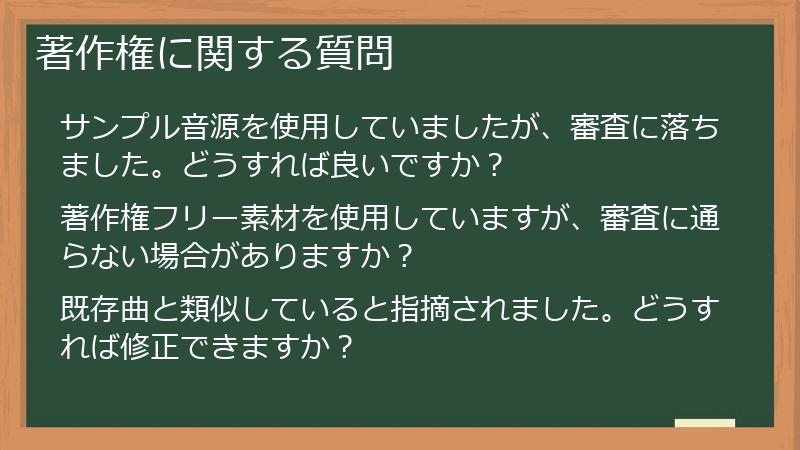 著作権に関する質問

サンプル音源を使用していましたが、審査に落ちました。どうすれば良いですか？

著作権フリー素材を使用していますが、審査に通らない場合がありますか？

既存曲と類似していると指摘されました。どうすれば修正できますか？